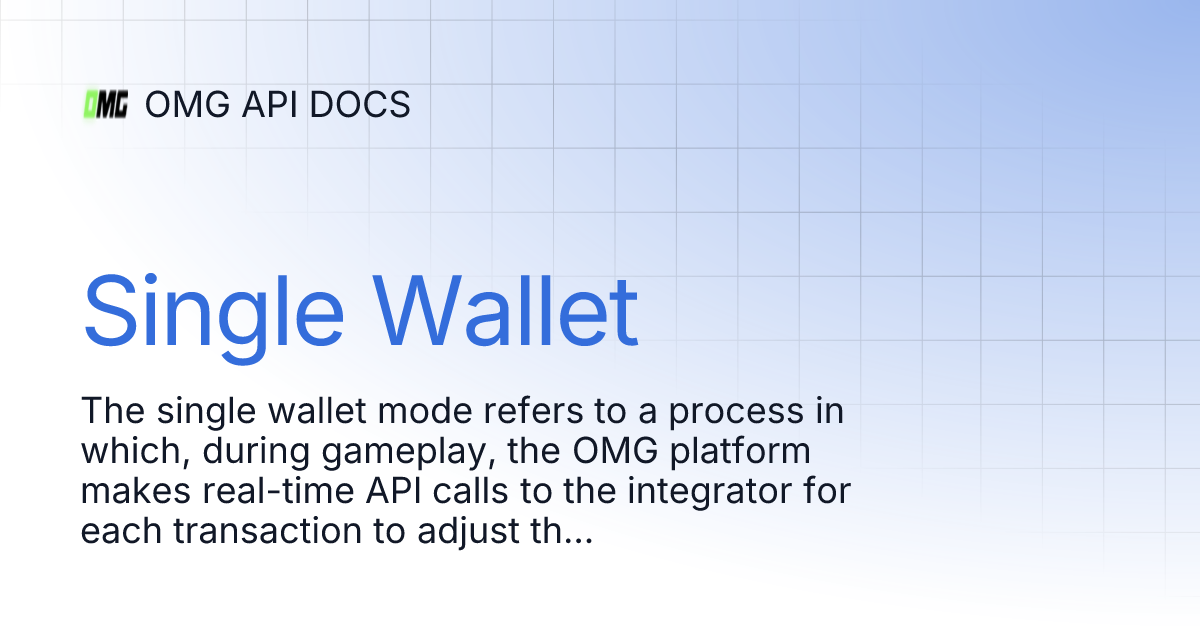 OMG OMG API DOCS

Single Wallet

The single wallet mode refers to a process in which, during gameplay, the OMG platform makes real-time API calls to the integrator for each transaction to adjust th...